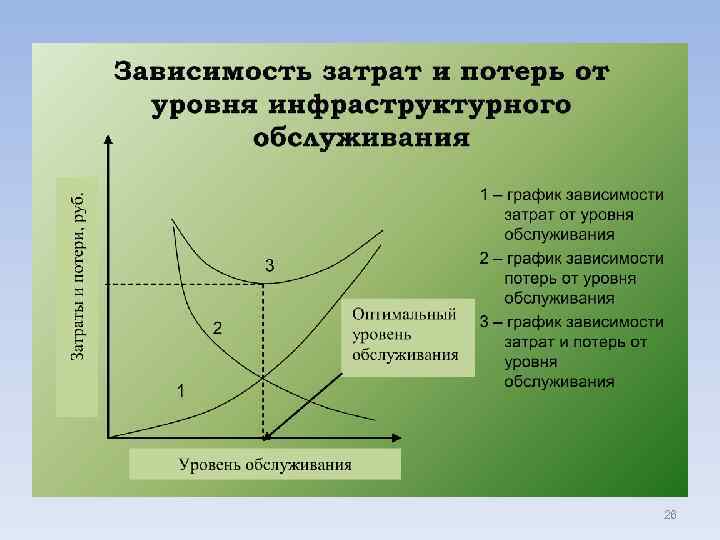 Зависимость затрат и потерь от уровня инфраструктурного обслуживания

Затраты и потери, руб.

3

2

1

Оптимальный уровень обслуживания

Уровень обслуживания

1 – график зависимости затрат от уровня обслуживания

2 – график зависимости потерь от уровня обслуживания

3 – график зависимости затрат и потерь от уровня обслуживания

26